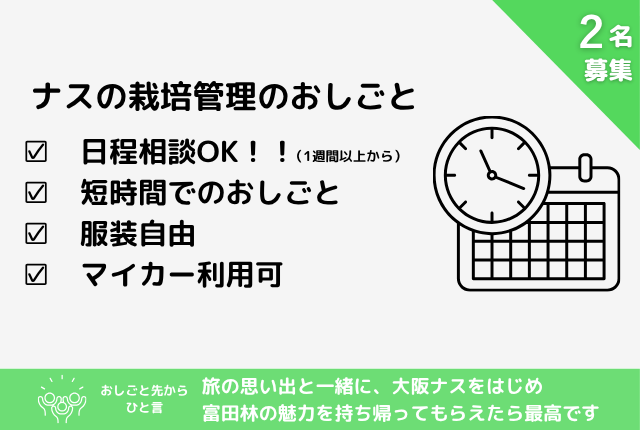 2名
募集

ナスの栽培管理のおしごと

☑ 日程相談OK！！（1週間以上から）
☑ 短時間でのおしごと
☑ 服装自由
☑ マイカー利用可

おしごと先から
ひと言

旅の思い出と一緒に、大阪ナスをはじめ
富田林の魅力を持ち帰ってもらえたら最高です